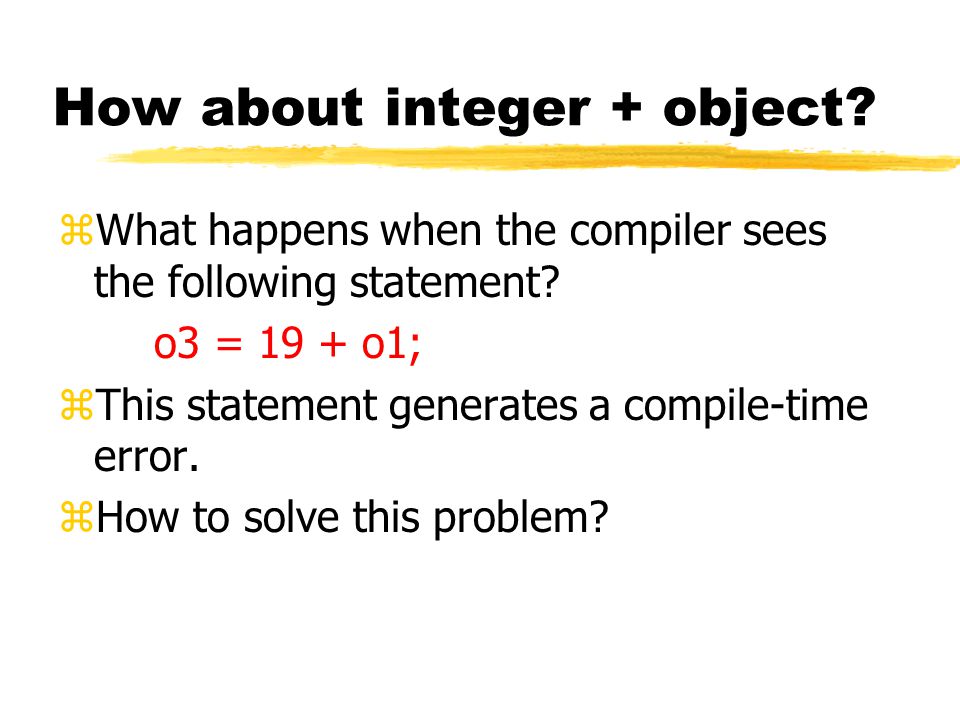 How about integer + object?

⌘What happens when the compiler sees the following statement?

o3 = 19 + o1;

⌘This statement generates a compile-time error.

⌘How to solve this problem?